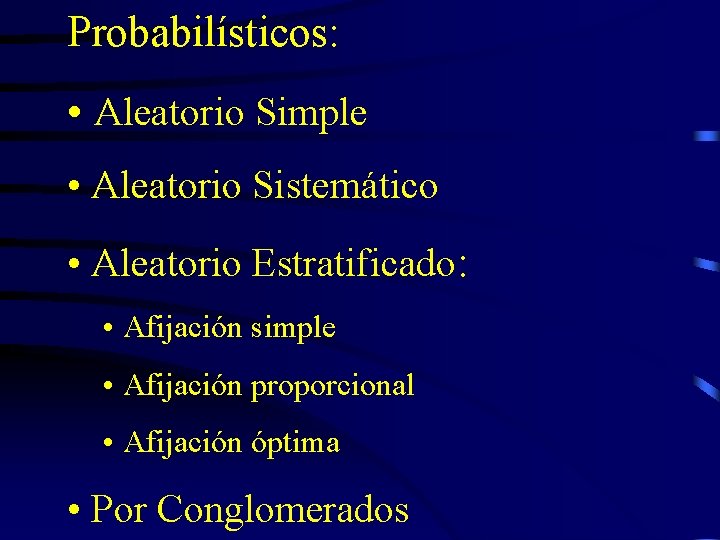 Probabilísticos:

• Aleatorio Simple

• Aleatorio Sistemático

• Aleatorio Estratificado:

• Afijación simple

• Afijación proporcional

• Afijación óptima

• Por Conglomerados